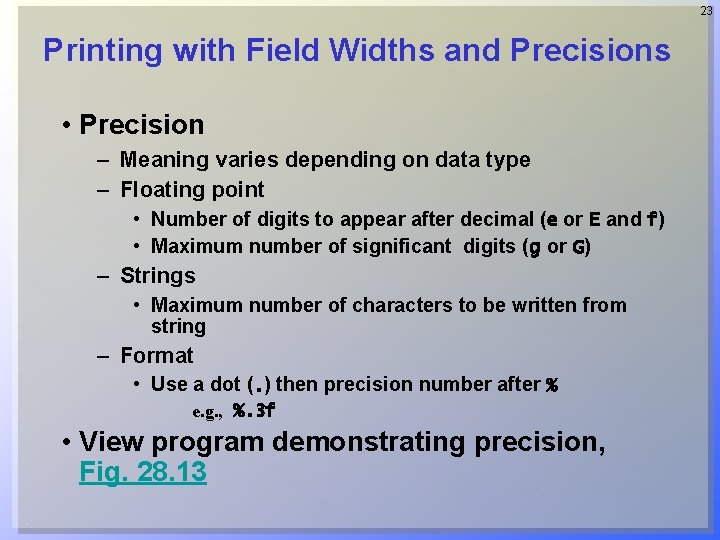 23

Printing with Field Widths and Precisions

• Precision
– Meaning varies depending on data type
– Floating point
• Number of digits to appear after decimal (e or E and f)
• Maximum number of significant digits (g or G)
– Strings
• Maximum number of characters to be written from string
– Format
• Use a dot (.) then precision number after %
e.g., %.3f

• View program demonstrating precision, Fig. 28.13